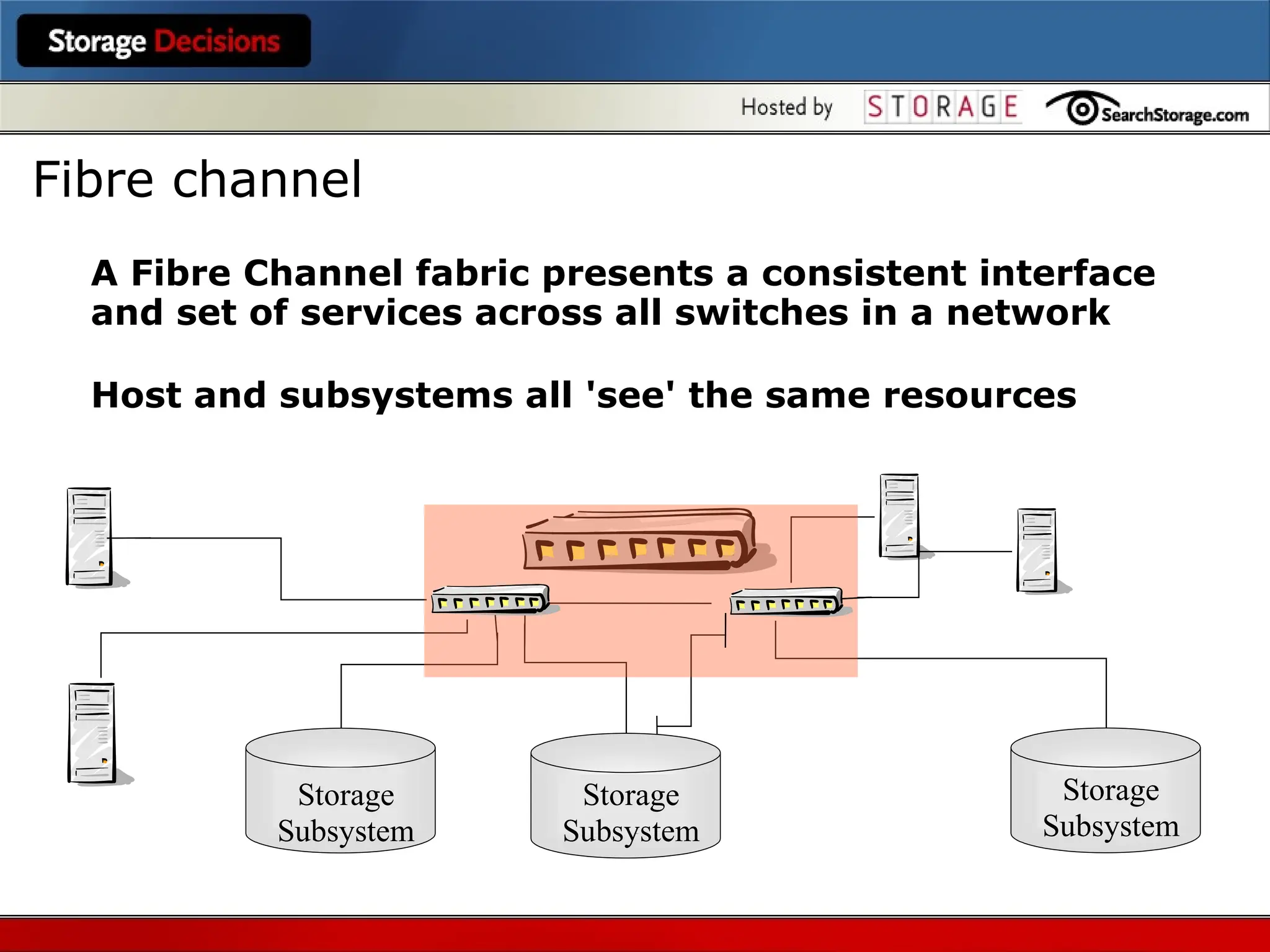 Storage Decisions

Hosted by STORAGE SearchStorage.com

Fibre channel

A Fibre Channel fabric presents a consistent interface and set of services across all switches in a network

Host and subsystems all 'see' the same resources

Storage Subsystem

Storage Subsystem

Storage Subsystem